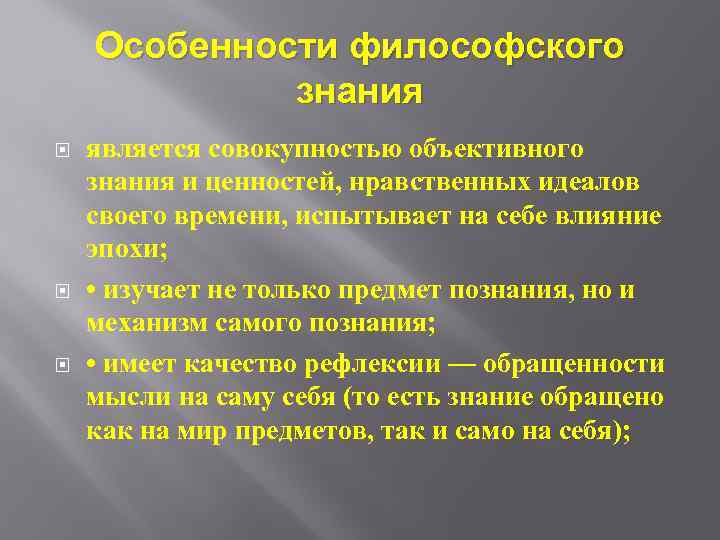 Особенности философского знания

является совокупностью объективного знания и ценностей, нравственных идеалов своего времени, испытывает на себе влияние эпохи;

• изучает не только предмет познания, но и механизм самого познания;

• имеет качество рефлексии — обращенности мысли на саму себя (то есть знание обращено как на мир предметов, так и само на себя);